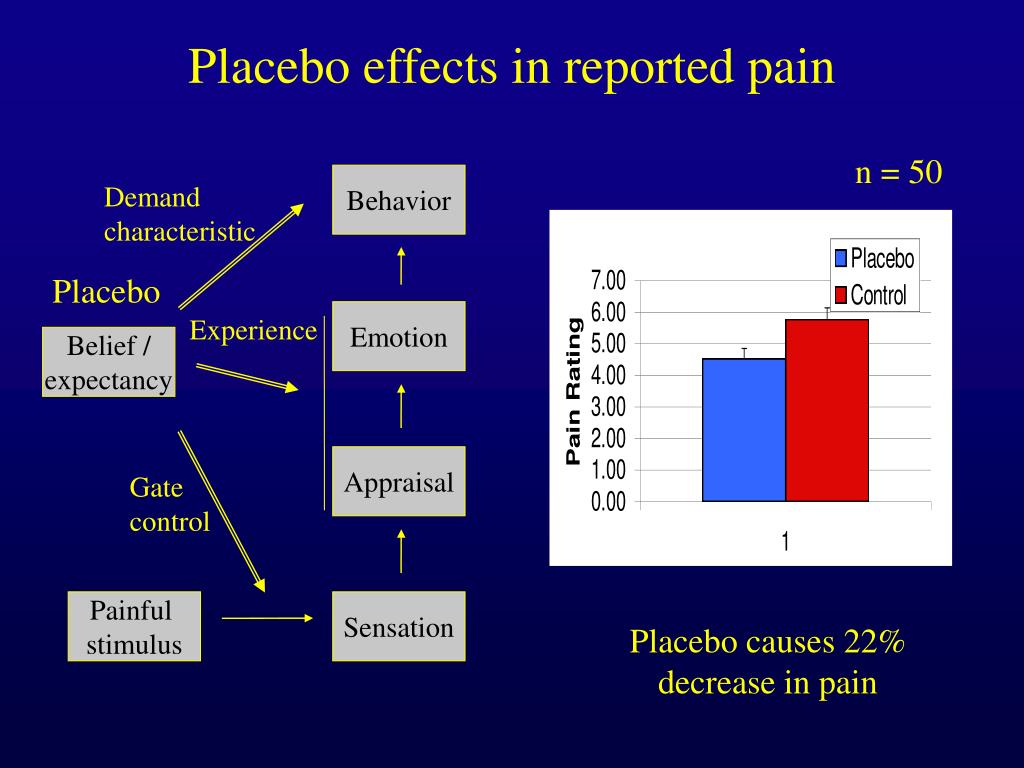 Placebo effects in reported pain

Demand characteristic

Placebo

Belief / expectancy

Experience

Gate control

Painful stimulus

Behavior

Emotion

Appraisal

Sensation

n = 50

Placebo
Control

Pain Rating

7.00
6.00
5.00
4.00
3.00
2.00
1.00
0.00

1

Placebo causes 22% decrease in pain